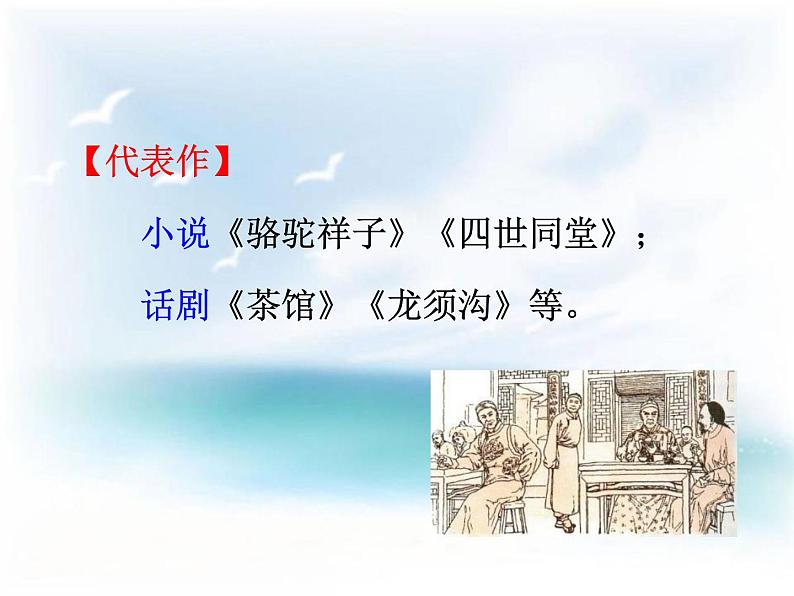 【代表作】

小说《骆驼祥子》《四世同堂》；

话剧《茶馆》《龙须沟》等。